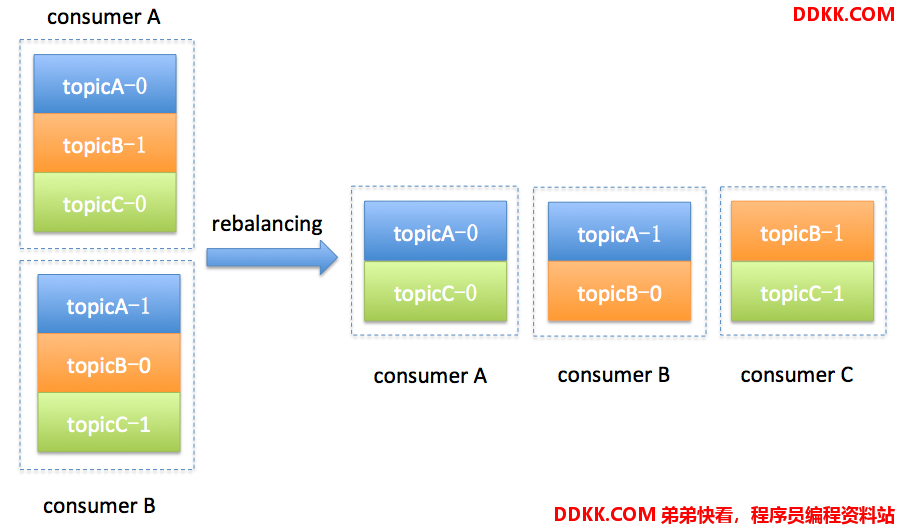 consumer A

DDKK.COM

topicA-0

topicB-1

topicC-0

topicA-1

topicB-0

topicC-1

consumer B

rebalancing

topicA-0

topicC-0

consumer A

topicA-1

topicB-0

consumer B

topicB-1

topicC-1

consumer C

DDKK.COM 弟弟快看，程序员编程资料站